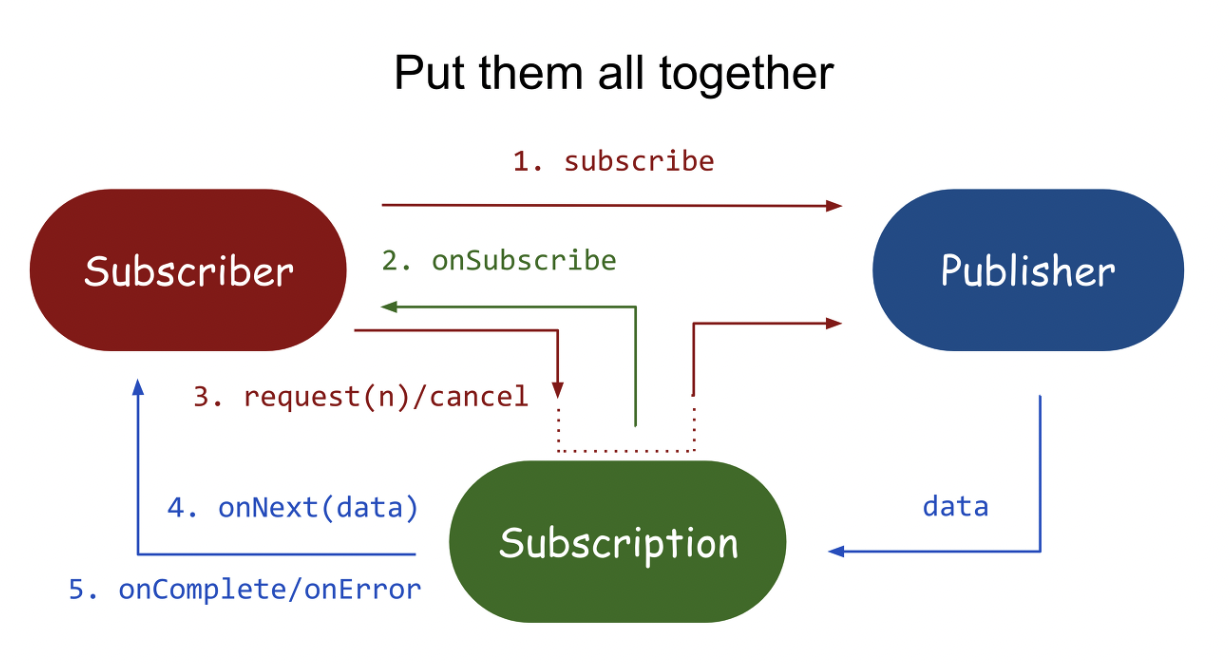 Put them all together

1. subscribe

Subscriber

2. onSubscribe

Publisher

3. request(n)/cancel

4. onNext(data)

Subscription

data

5. onComplete/onError